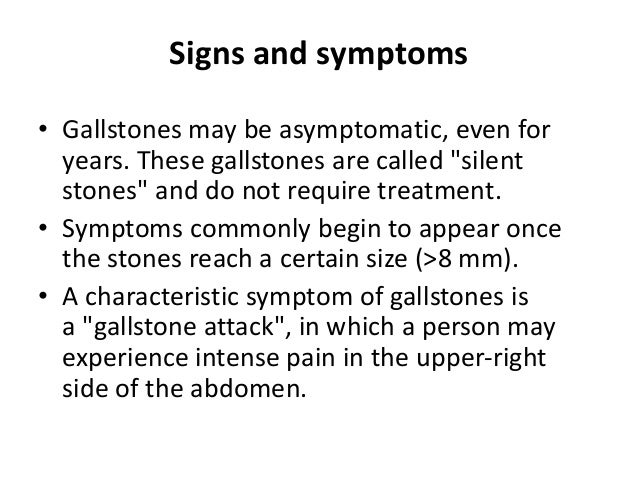 Signs and symptoms

• Gallstones may be asymptomatic, even for years. These gallstones are called "silent stones" and do not require treatment.
• Symptoms commonly begin to appear once the stones reach a certain size (>8 mm).
• A characteristic symptom of gallstones is a "gallstone attack", in which a person may experience intense pain in the upper-right side of the abdomen.